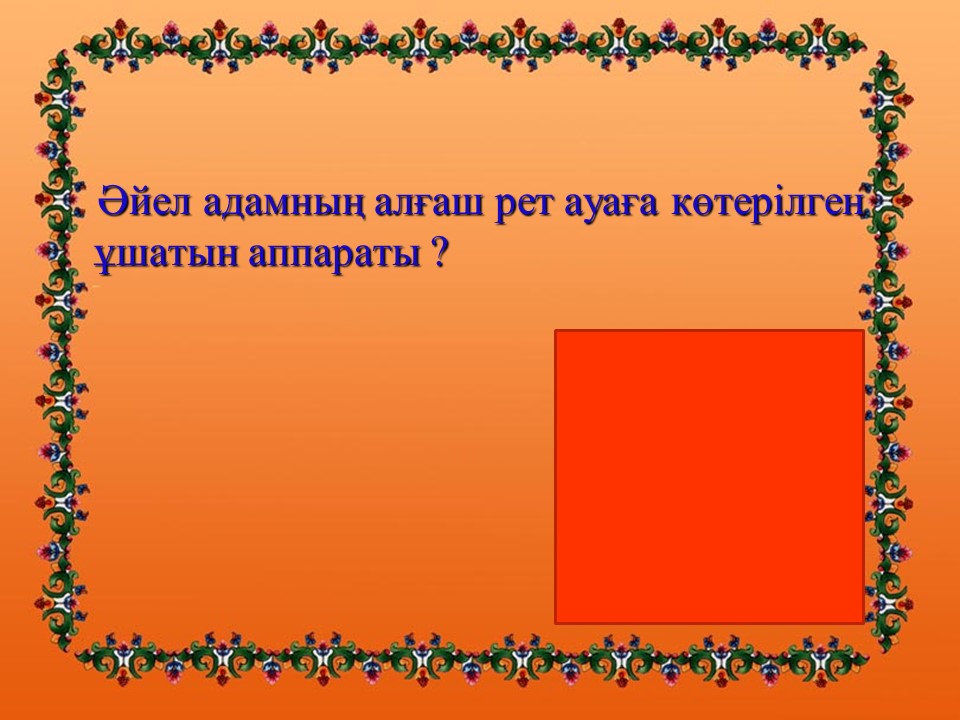 Әйел адамның алғаш рет ауаға көтерілген ұшатын аппараты ?